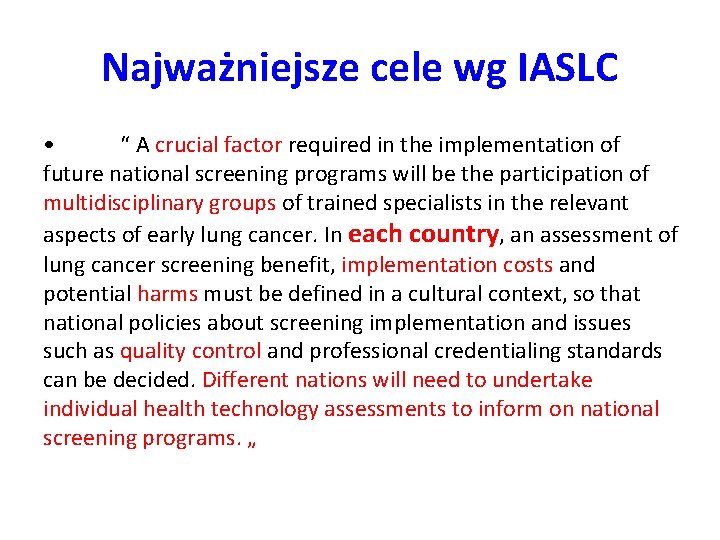 Najważniejsze cele wg IASLC

• “ A crucial factor required in the implementation of future national screening programs will be the participation of multidisciplinary groups of trained specialists in the relevant aspects of early lung cancer. In each country, an assessment of lung cancer screening benefit, implementation costs and potential harms must be defined in a cultural context, so that national policies about screening implementation and issues such as quality control and professional credentialing standards can be decided. Different nations will need to undertake individual health technology assessments to inform on national screening programs. „